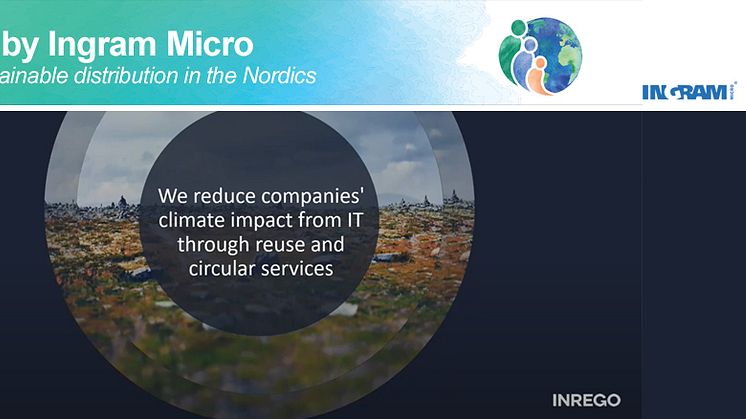 by Ingram Micro
ainable distribution in the Nordics

INGRAM MICRO

We reduce companies' climate impact from IT through reuse and circular services

INREGO